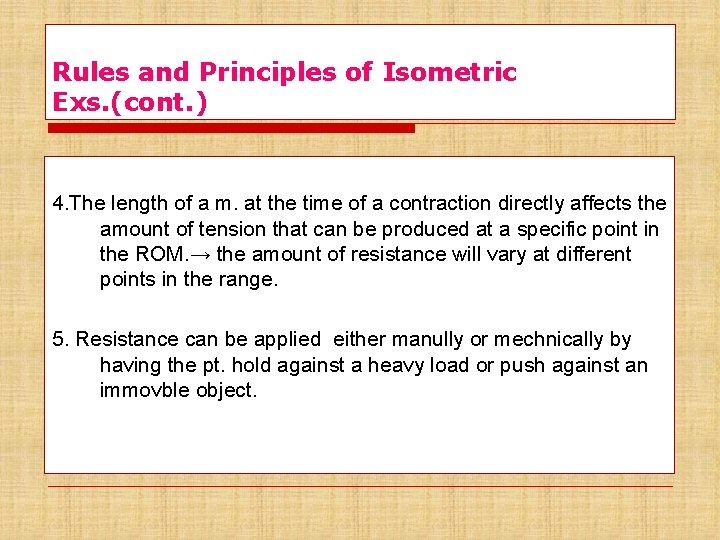 Rules and Principles of Isometric Exs.(cont.)

4.The length of a m. at the time of a contraction directly affects the amount of tension that can be produced at a specific point in the ROM.→ the amount of resistance will vary at different points in the range.

5. Resistance can be applied either manully or mechnically by having the pt. hold against a heavy load or push against an immovble object.